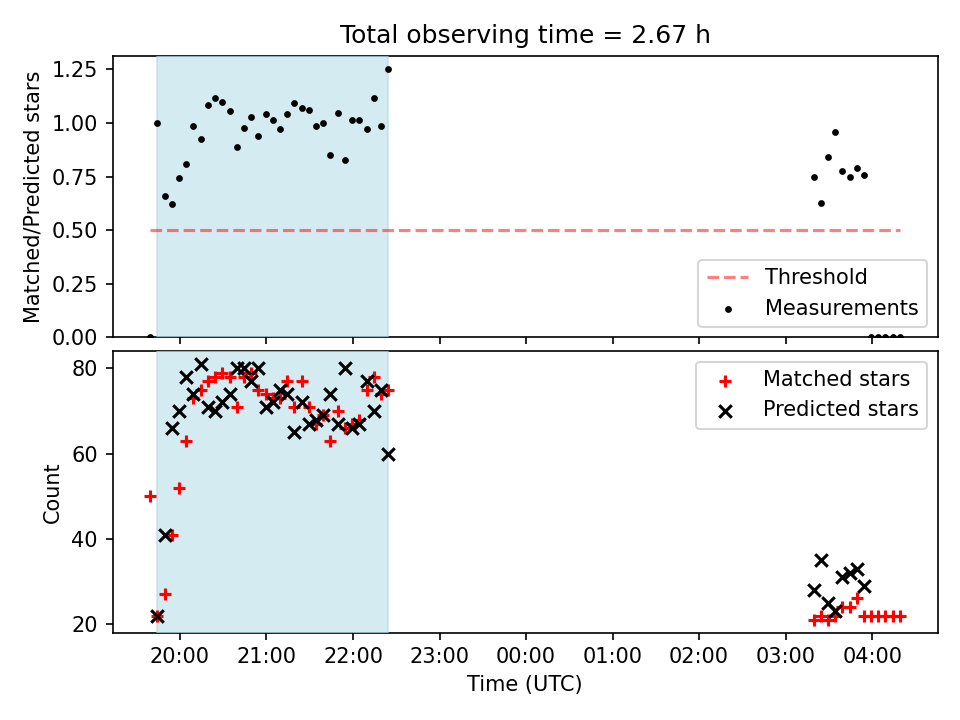 Total observing time = 2.67 h

Matched/Predicted stars

1.25
1.00
0.75
0.50
0.25
0.00

Threshold
Measurements

Count

80
60
40
20

Matched stars
Predicted stars

20:00
21:00
22:00
23:00
00:00
01:00
02:00
03:00
04:00

Time (UTC)